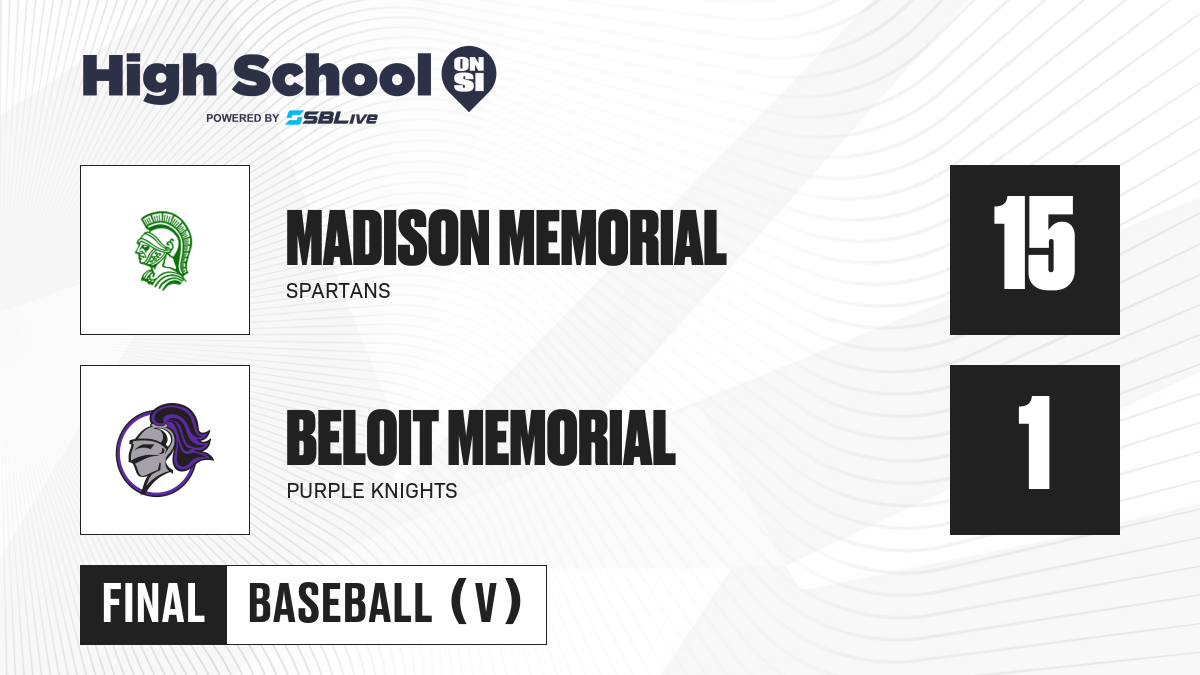 High School ON SI
POWERED BY SBLive

MADISON MEMORIAL
SPARTANS
15

BELOIT MEMORIAL
PURPLE KNIGHTS
1

FINAL
BASEBALL (V)